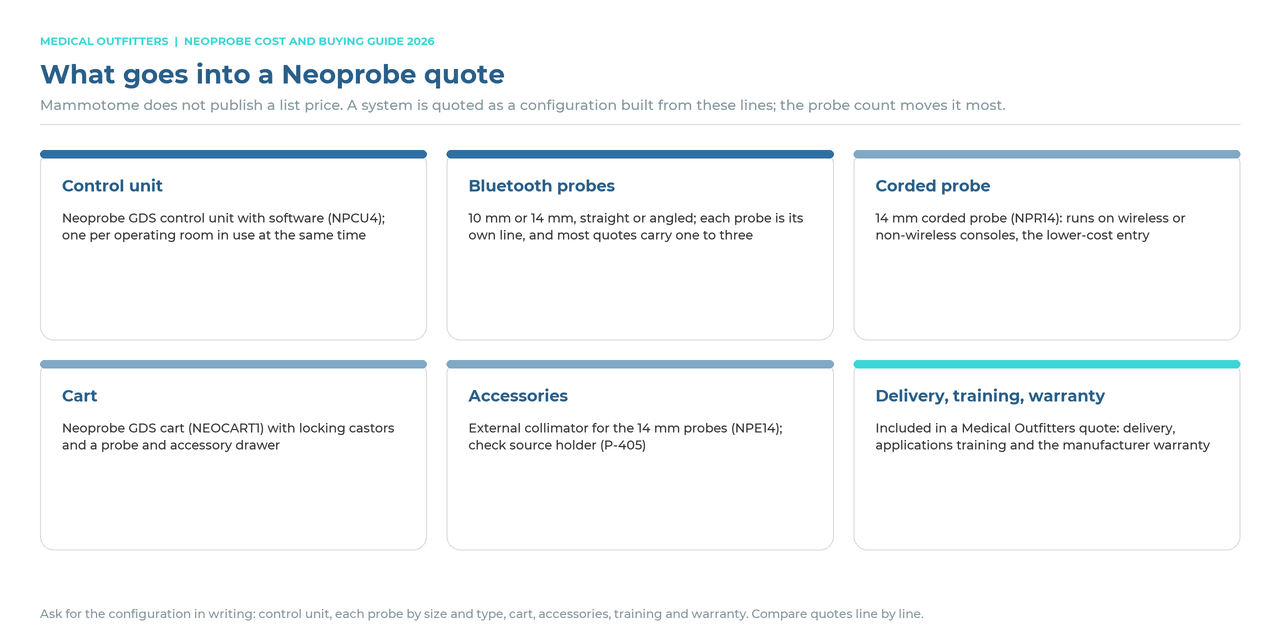 MEDICAL OUTFITTERS | NEOPROBE COST AND BUYING GUIDE 2026

What goes into a Neoprobe quote

Mammotome does not publish a list price. A system is quoted as a configuration built from these lines; the probe count moves it most.

Control unit

Neoprobe GDS control unit with software (NPCU4); one per operating room in use at the same time

Bluetooth probes

10 mm or 14 mm, straight or angled; each probe is its own line, and most quotes carry one to three

Corded probe

14 mm corded probe (NPR14): runs on wireless or non-wireless consoles, the lower-cost entry

Cart

Neoprobe GDS cart (NEOCART1) with locking castors and a probe and accessory drawer

Accessories

External collimator for the 14 mm probes (NPE14); check source holder (P-405)

Delivery, training, warranty

Included in a Medical Outfitters quote: delivery, applications training and the manufacturer warranty

Ask for the configuration in writing: control unit, each probe by size and type, cart, accessories, training and warranty. Compare quotes line by line.